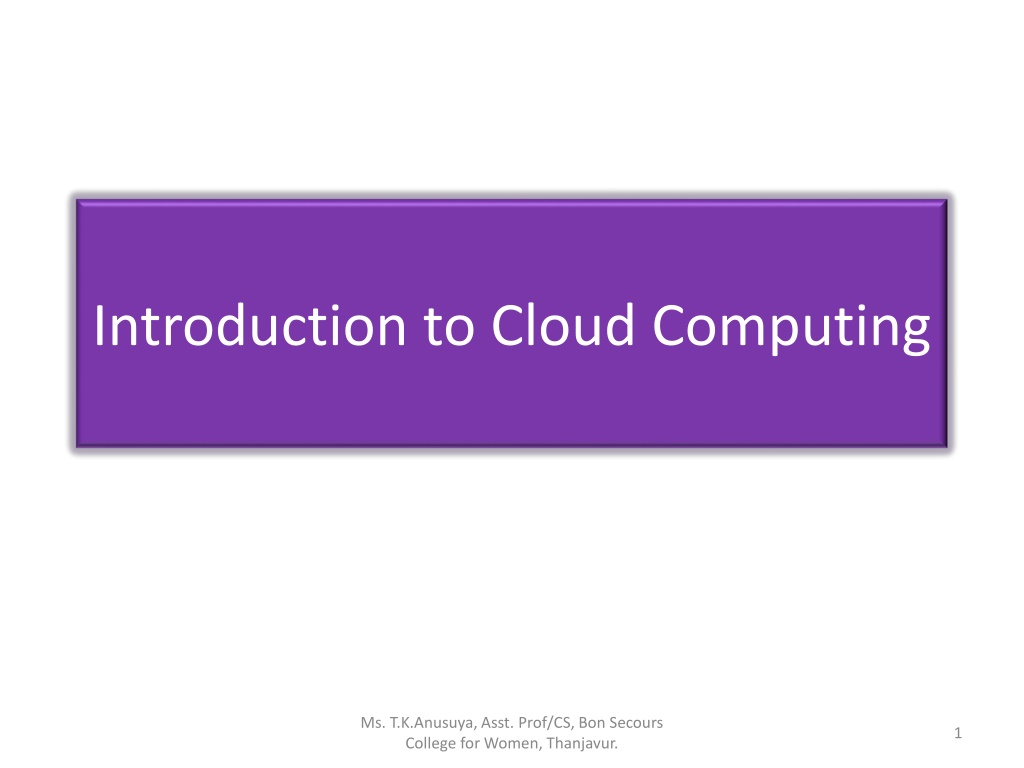 Introduction to Cloud Computing

Ms. T.K.Anusuya, Asst. Prof/CS, Bon Secours College for Women, Thanjavur.

1